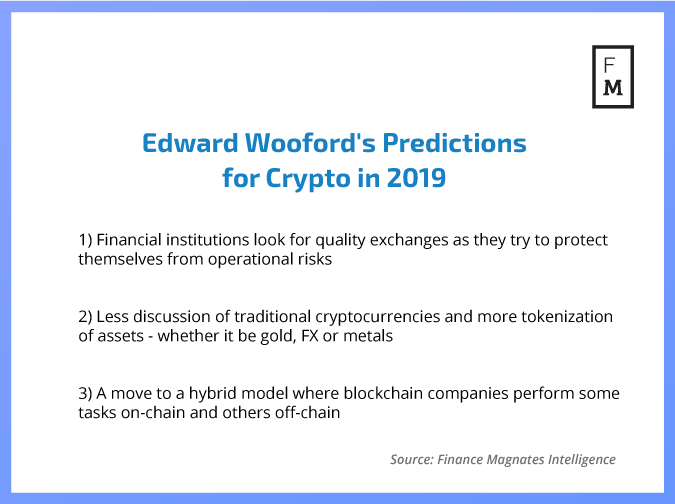 F
M

Edward Wooford's Predictions for Crypto in 2019

1) Financial institutions look for quality exchanges as they try to protect themselves from operational risks

2) Less discussion of traditional cryptocurrencies and more tokenization of assets - whether it be gold, FX or metals

3) A move to a hybrid model where blockchain companies perform some tasks on-chain and others off-chain

Source: Finance Magnates Intelligence